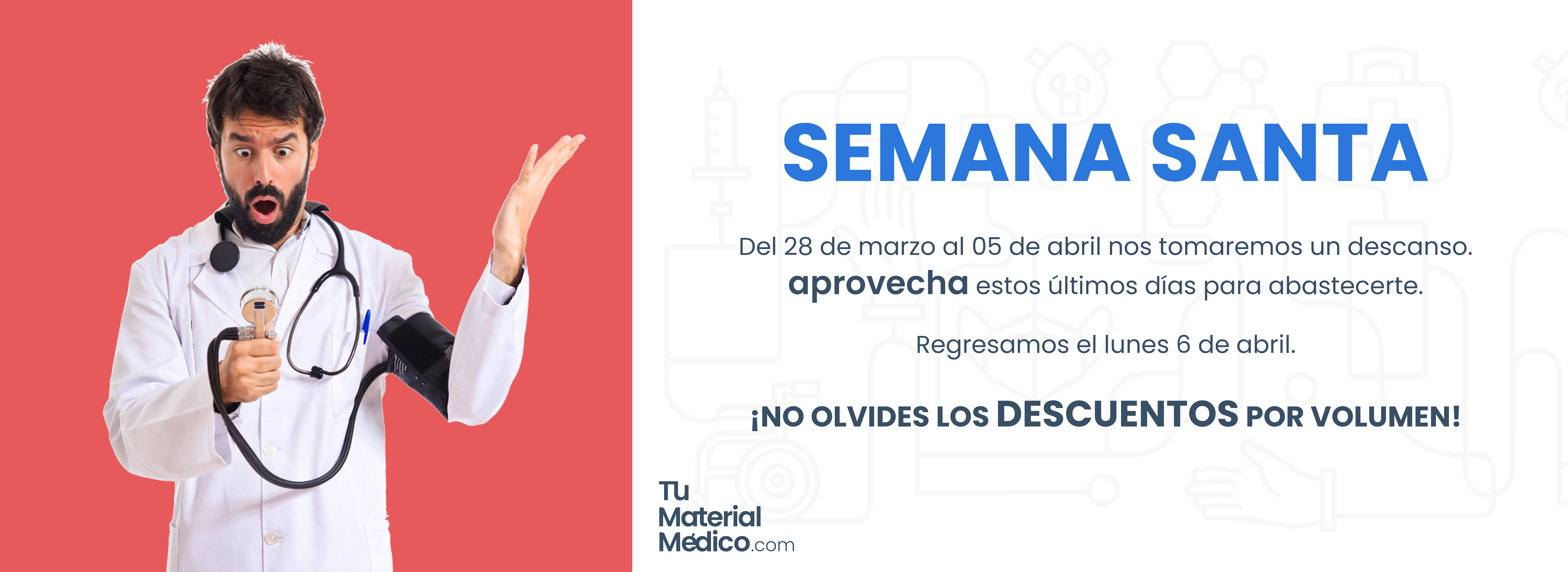 SEMANA SANTA

Del 28 de marzo al 05 de abril nos tomaremos un descanso.
aprovecha estos últimos días para abastecerte.

Regresamos el lunes 6 de abril.

¡NO OLVIDES LOS DESCUENTOS POR VOLUMEN!

Tu
Material
Médico.com